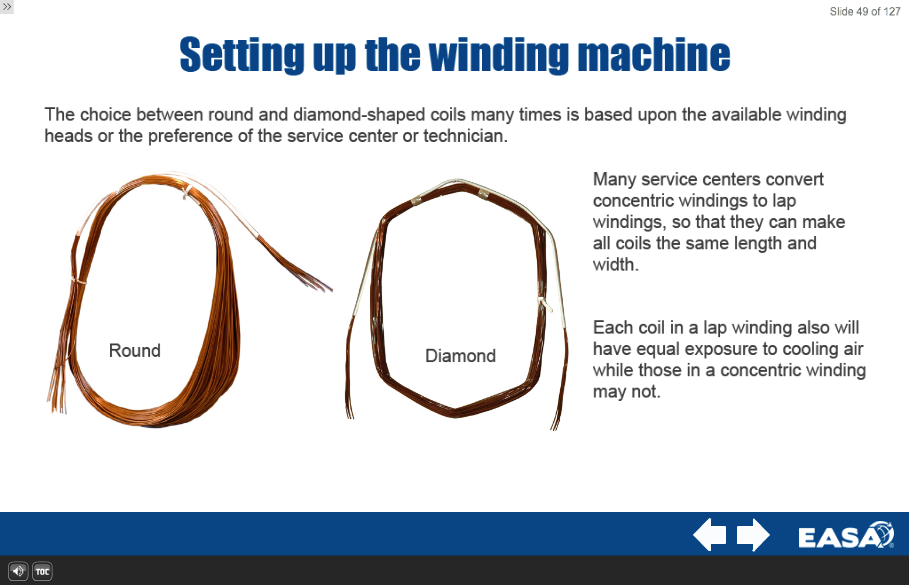 »

Slide 49 of 127

Setting up the winding machine

The choice between round and diamond-shaped coils many times is based upon the available winding heads or the preference of the service center or technician.

Round

Diamond

Many service centers convert concentric windings to lap windings, so that they can make all coils the same length and width.

Each coil in a lap winding also will have equal exposure to cooling air while those in a concentric winding may not.

EASA

TOC